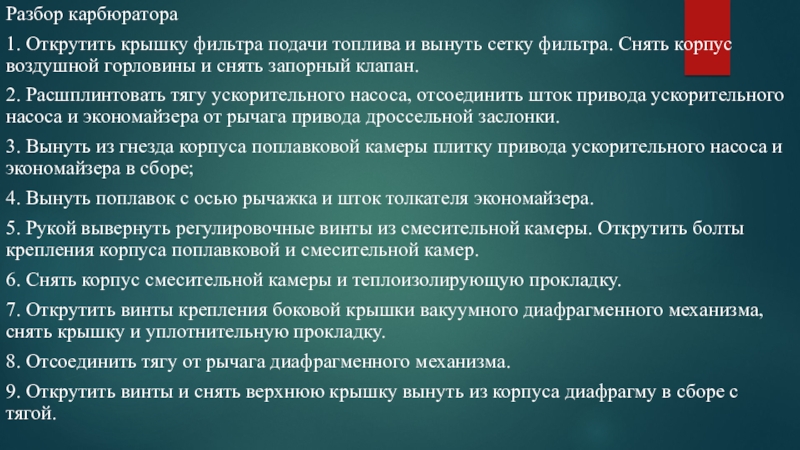 Разбор карбюратора

1. Открутить крышку фильтра подачи топлива и вынуть сетку фильтра. Снять корпус воздушной горловины и снять запорный клапан.

2. Расшплинтовать тягу ускорительного насоса, отсоединить шток привода ускорительного насоса и экономайзера от рычага привода дроссельной заслонки.

3. Вынуть из гнезда корпуса поплавковой камеры плитку привода ускорительного насоса и экономайзера в сборе;

4. Вынуть поплавок с осью рычажка и шток толкателя экономайзера.

5. Рукой вывернуть регулировочные винты из смесительной камеры. Открутить болты крепления корпуса поплавковой и смесительной камер.

6. Снять корпус смесительной камеры и теплоизолирующую прокладку.

7. Открутить винты крепления боковой крышки вакуумного диафрагменного механизма, снять крышку и уплотнительную прокладку.

8. Отсоединить тягу от рычага диафрагменного механизма.

9. Открутить винты и снять верхнюю крышку вынуть из корпуса диафрагму в сборе с тягой.